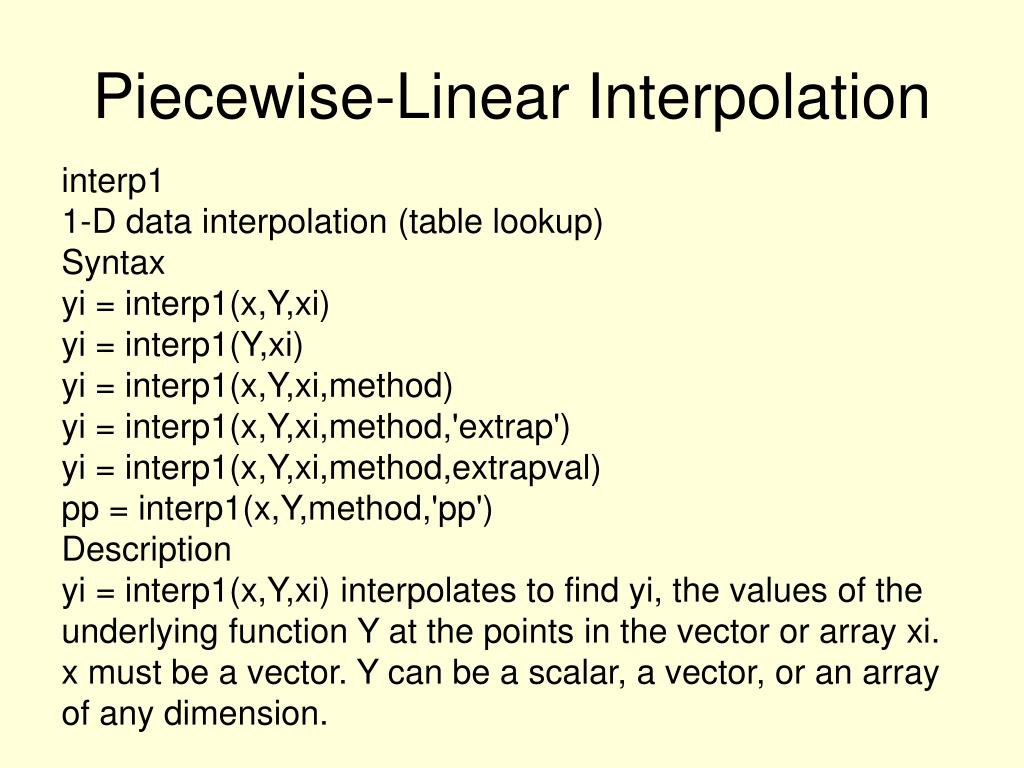 Piecewise-Linear Interpolation

interp1
1-D data interpolation (table lookup)
Syntax
yi = interp1(x,Y,xi)
yi = interp1(Y,xi)
yi = interp1(x,Y,xi,method)
yi = interp1(x,Y,xi,method,'extrap')
yi = interp1(x,Y,xi,method,extrapval)
pp = interp1(x,Y,method,'pp')
Description
yi = interp1(x,Y,xi) interpolates to find yi, the values of the underlying function Y at the points in the vector or array xi. x must be a vector. Y can be a scalar, a vector, or an array of any dimension.